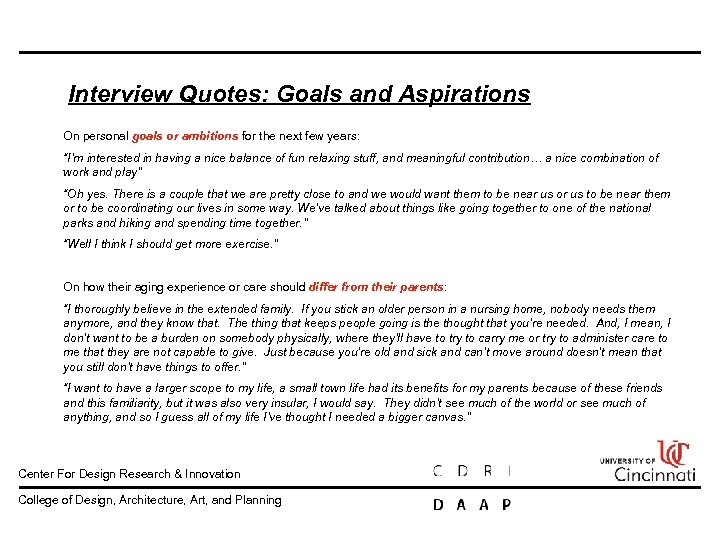 Interview Quotes: Goals and Aspirations

On personal goals or ambitions for the next few years:

"I'm interested in having a nice balance of fun relaxing stuff, and meaningful contribution… a nice combination of work and play"

"Oh yes. There is a couple that we are pretty close to and we would want them to be near us or us to be near them or to be coordinating our lives in some way. We've talked about things like going together to one of the national parks and hiking and spending time together."

"Well I think I should get more exercise."

On how their aging experience or care should differ from their parents:

"I thoroughly believe in the extended family. If you stick an older person in a nursing home, nobody needs them anymore, and they know that. The thing that keeps people going is the thought that you're needed. And, I mean, I don't want to be a burden on somebody physically, where they'll have to try to carry me or try to administer care to me that they are not capable to give. Just because you're old and sick and can't move around doesn't mean that you still don't have things to offer."

"I want to have a larger scope to my life, a small town life had its benefits for my parents because of these friends and this familiarity, but it was also very insular, I would say. They didn't see much of the world or see much of anything, and so I guess all of my life I've thought I needed a bigger canvas."

Center For Design Research & Innovation

C D R I

UNIVERSITY OF Cincinnati

College of Design, Architecture, Art, and Planning

D A A P